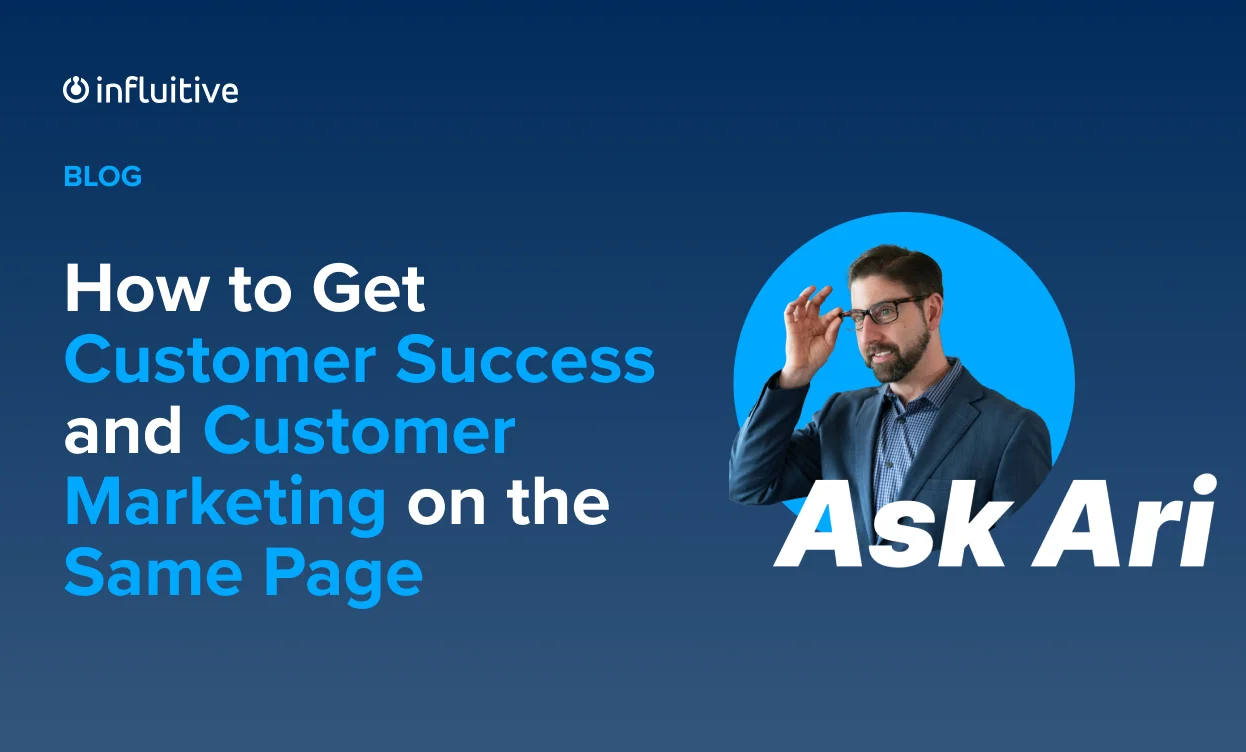 influitive

BLOG

How to Get Customer Success and Customer Marketing on the Same Page

Ask Ari